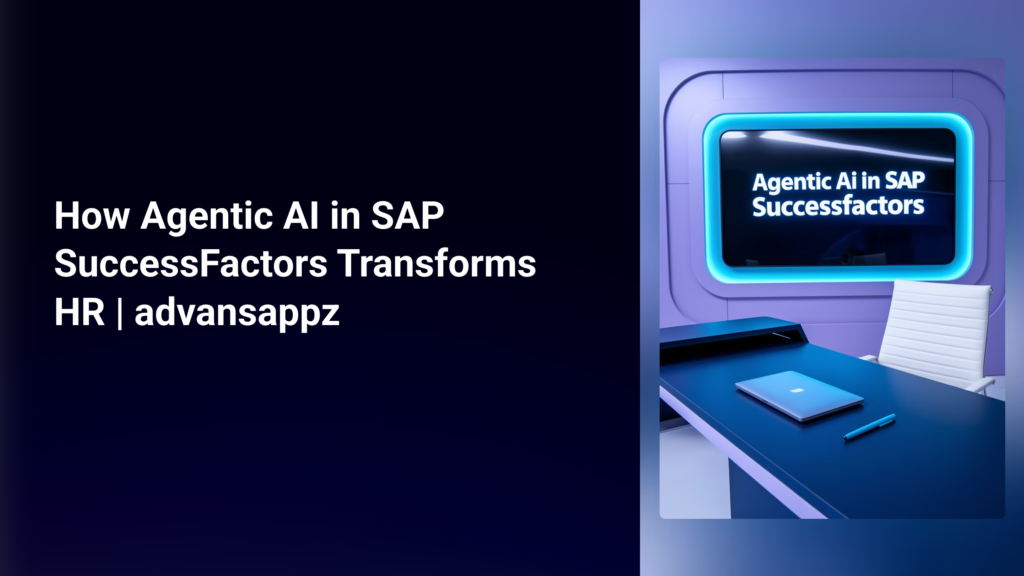 How Agentic AI in SAP SuccessFactors Transforms HR | advansappz

Agentic Ai in SAP Successfactors